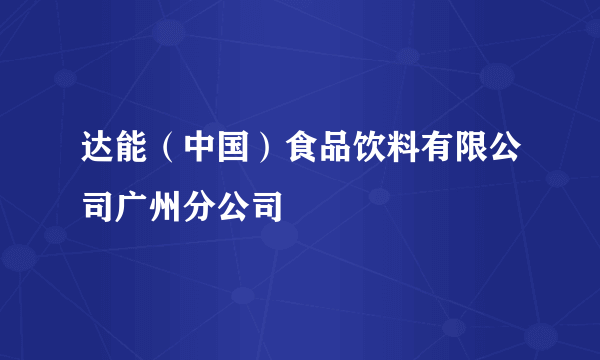 达能（中国）食品饮料有限公司广州分公司